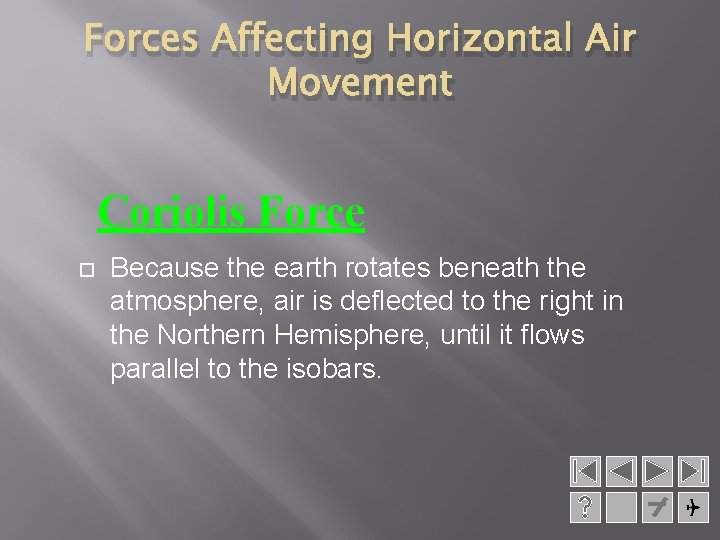 Forces Affecting Horizontal Air Movement

Coriolis Force

Because the earth rotates beneath the atmosphere, air is deflected to the right in the Northern Hemisphere, until it flows parallel to the isobars.

?